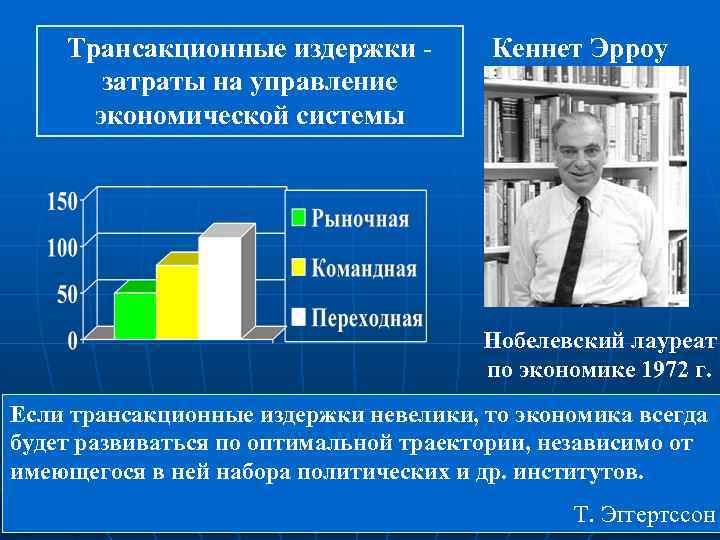 Трансакционные издержки - затраты на управление экономической системы

Кеннет Эрроу

150
100
50
0

Рыночная
Командная
Переходная

Нобелевский лауреат по экономике 1972 г.

Если трансакционные издержки невелики, то экономика всегда будет развиваться по оптимальной траектории, независимо от имеющегося в ней набора политических и др. институтов.

Т. Эггертссон